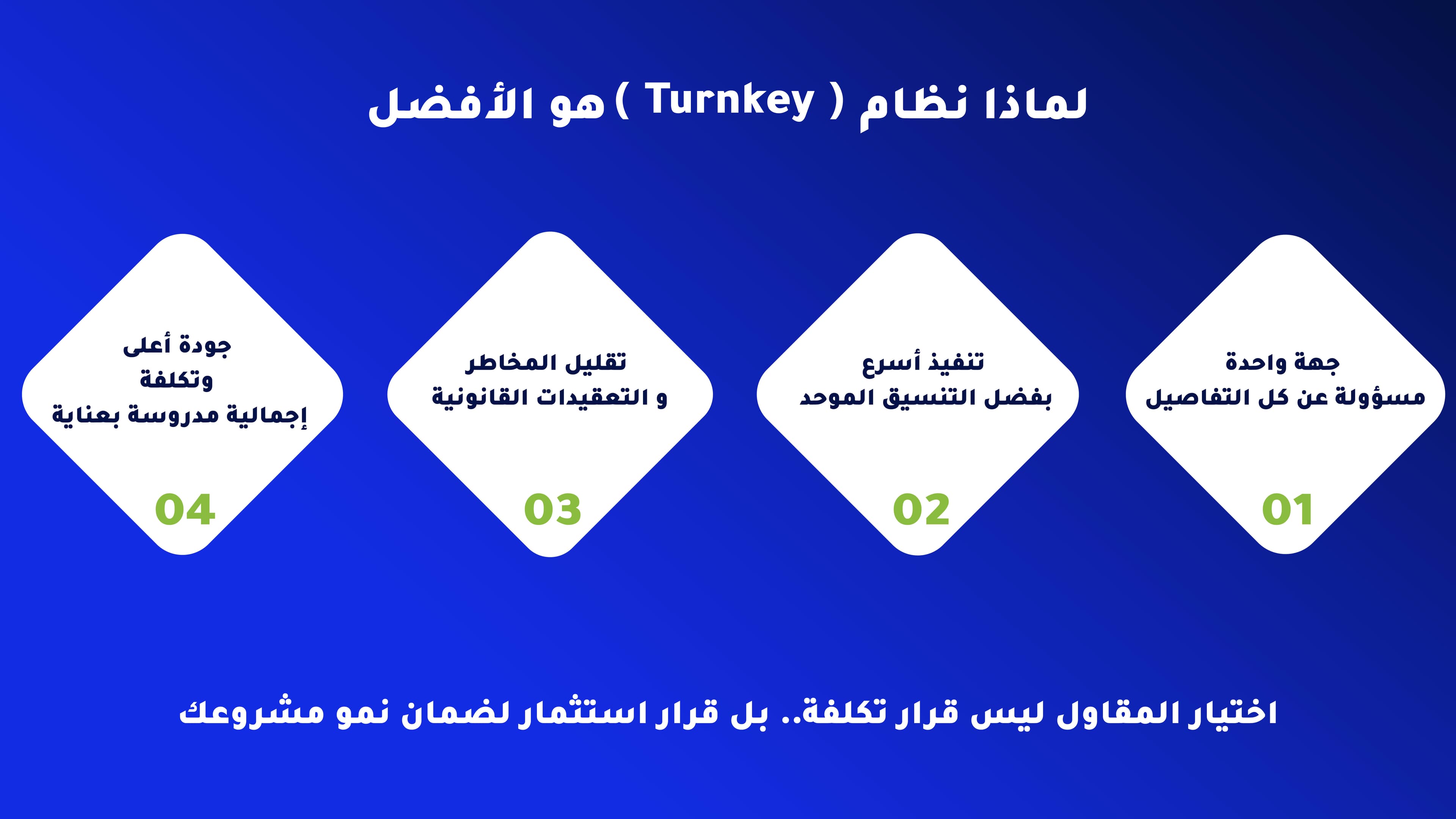 لماذا نظام ( Turnkey ) هو الأفضل

جهة واحدة
مسؤولة عن كل التفاصيل
01

تنفيذ أسرع
بفضل التنسيق الموحد
02

تقليل المخاطر
و التعقيدات القانونية
03

جودة أعلى
وتكلفة
إجمالية مدروسة بعناية
04

اختيار المقاول ليس قرار تكلفة.. بل قرار استثمار لضمان نمو مشروعك